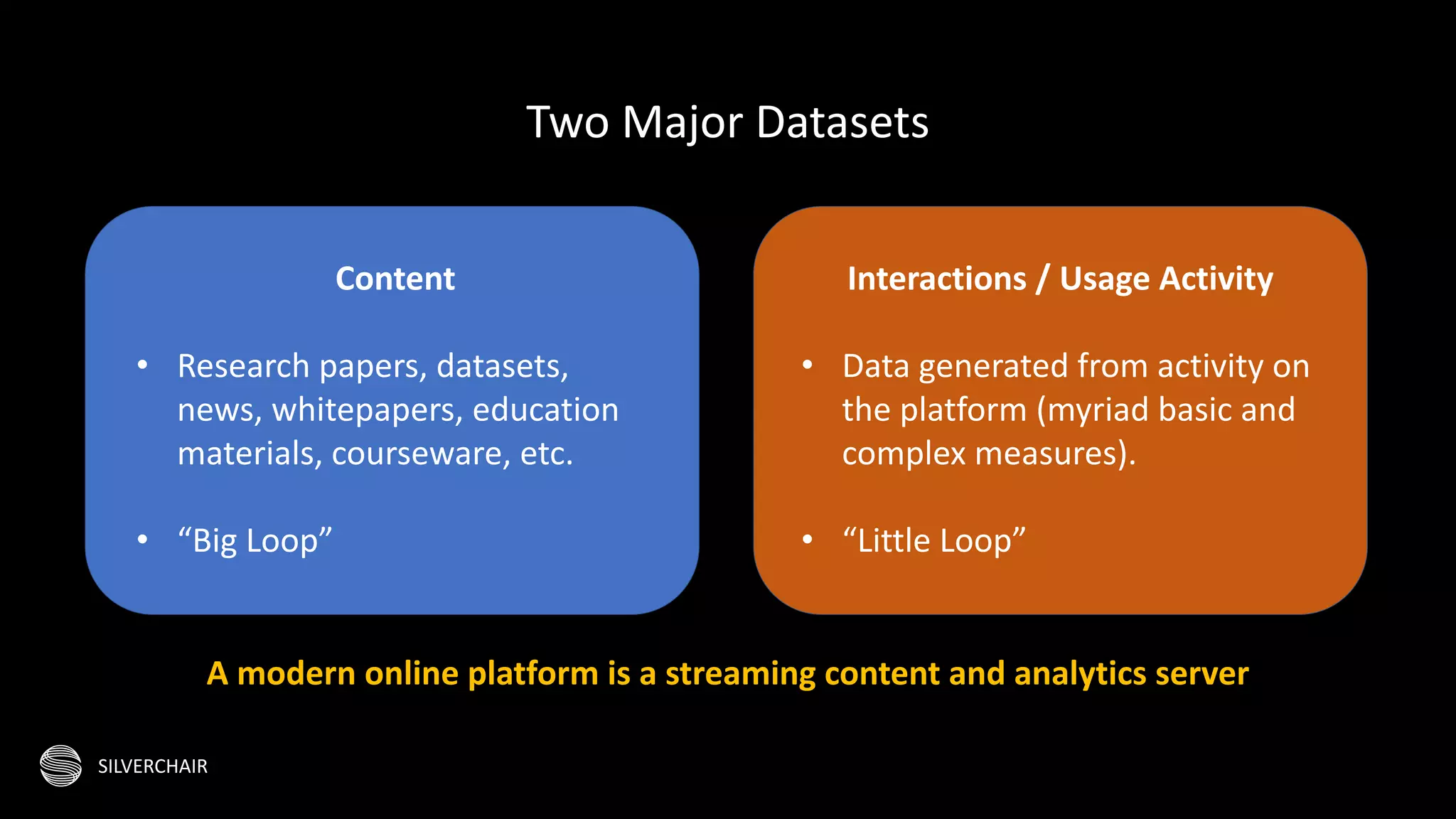 Two Major Datasets

Content

• Research papers, datasets, news, whitepapers, education materials, courseware, etc.

• “Big Loop”

Interactions / Usage Activity

• Data generated from activity on the platform (myriad basic and complex measures).

• “Little Loop”

A modern online platform is a streaming content and analytics server

SILVERCHAIR